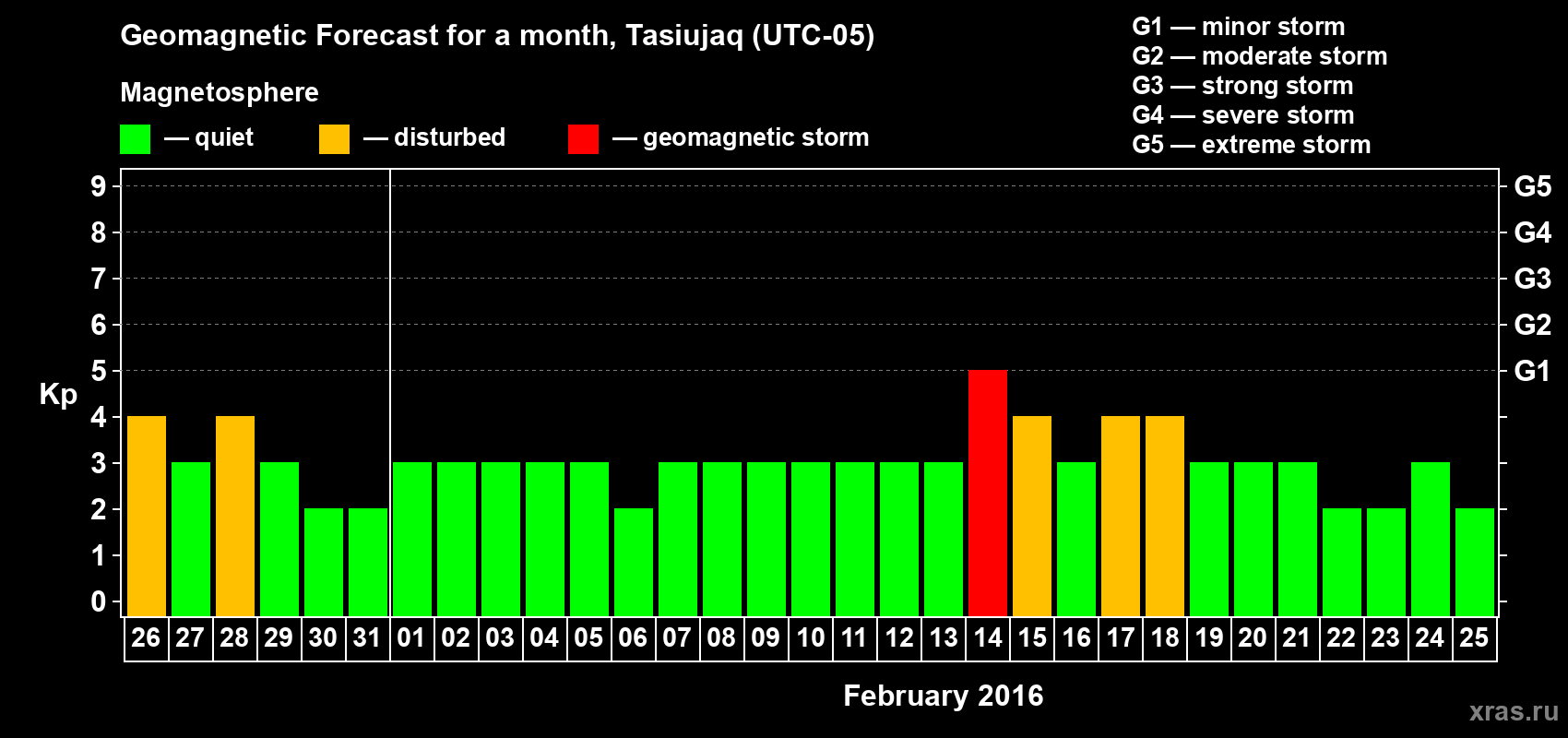 Geomagnetic Forecast for a month, Tasiujaq (UTC-05)

Magnetosphere

— quiet — disturbed — geomagnetic storm

G1 — minor storm
G2 — moderate storm
G3 — strong storm
G4 — severe storm
G5 — extreme storm

Kp

9
8
7
6
5
4
3
2
1
0

G5
G4
G3
G2
G1

26 27 28 29 30 31 01 02 03 04 05 06 07 08 09 10 11 12 13 14 15 16 17 18 19 20 21 22 23 24 25

February 2016

xras.ru